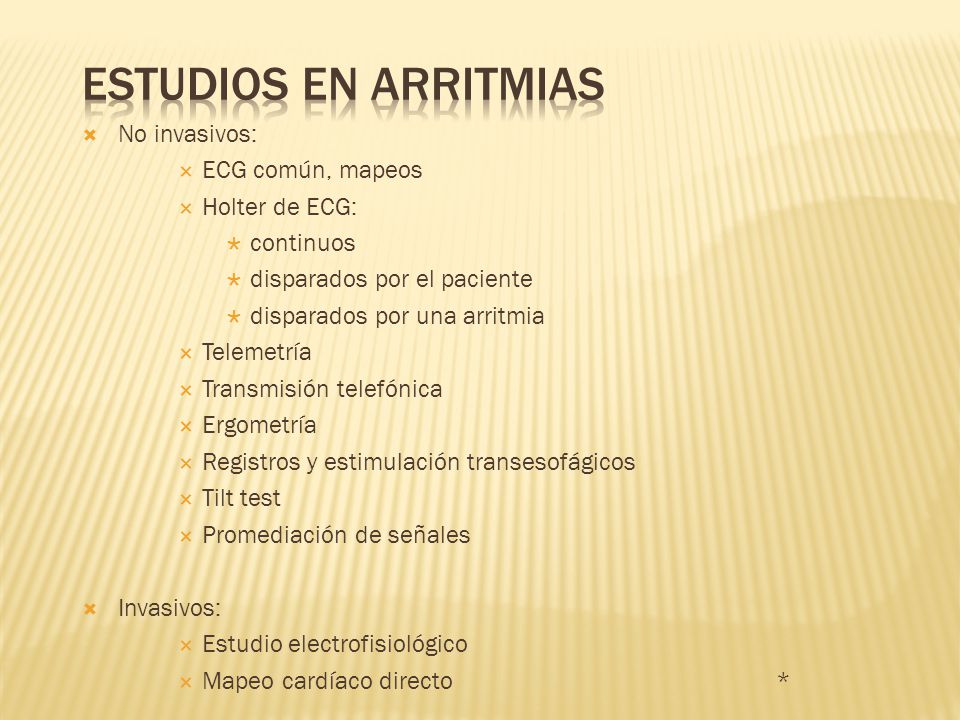 ESTUDIOS EN ARRITMIAS

No invasivos:

ECG común, mapeos

Holter de ECG:

continuos

disparados por el paciente

disparados por una arritmia

Telemetría

Transmisión telefónica

Ergometría

Registros y estimulación transesofágicos

Tilt test

Promediación de señales

Invasivos:

Estudio electrofisiológico

Mapeo cardíaco directo

*